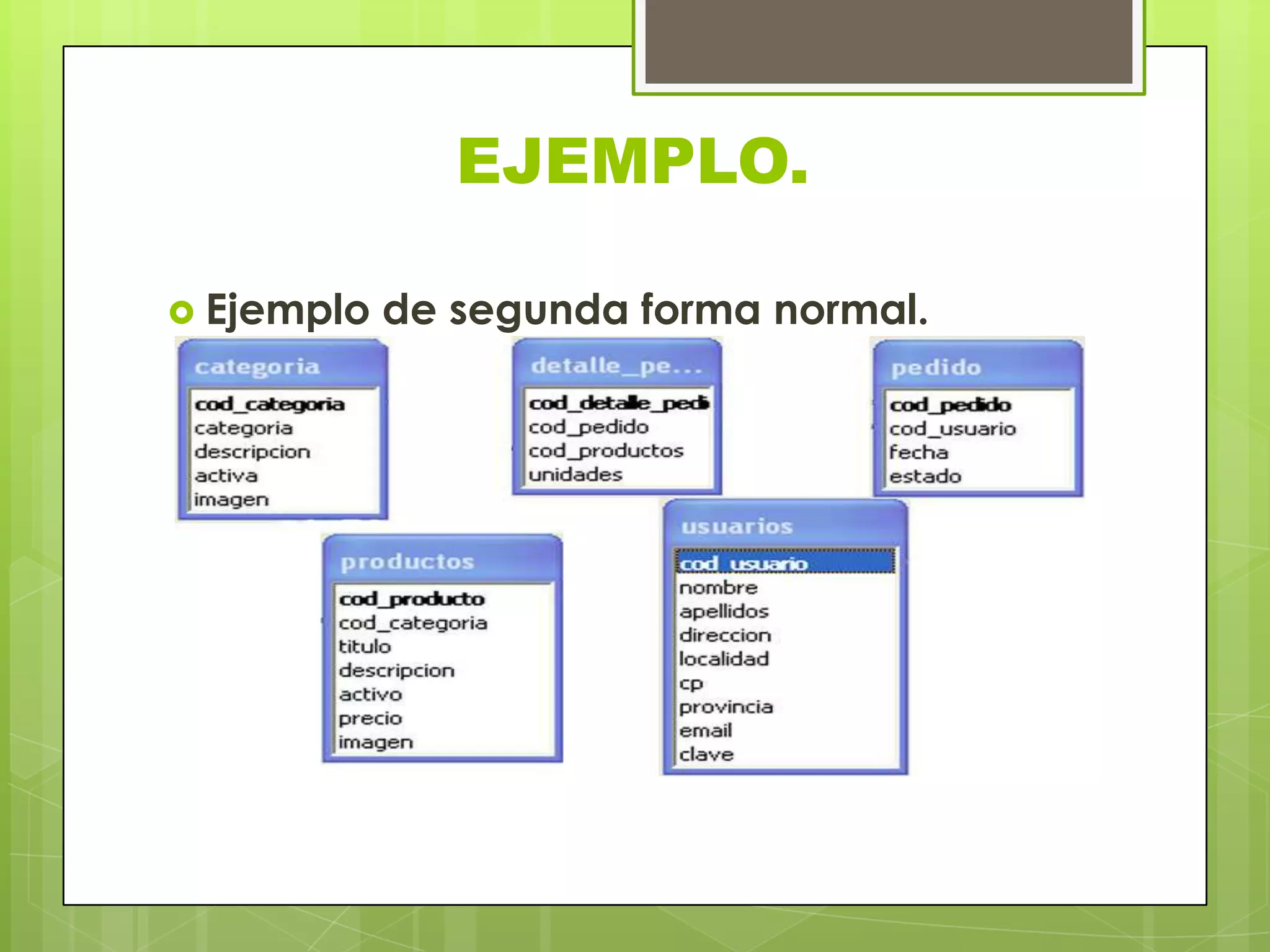 EJEMPLO.

Ejemplo de segunda forma normal.

categoria
cod_categoria
categoria
descripcion
activa
imagen

detalle_pe...
cod_detalle_pedi
cod_pedido
cod_productos
unidades

pedido
cod_pedido
cod_usuario
fecha
estado

productos
cod_producto
cod_categoria
titulo
descripcion
activo
precio
imagen

usuarios
cod_usuario
nombre
apellidos
direccion
localidad
cp
provincia
email
clave